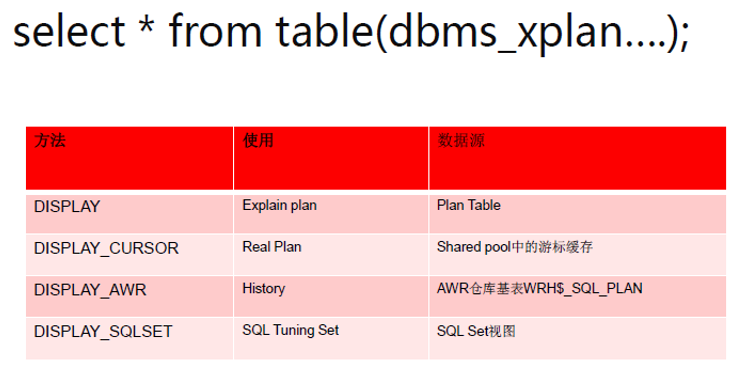 select * from table(dbms_xplan….);

| 方法 | 使用 | 数据源 |
|---|---|---|
| DISPLAY | Explain plan | Plan Table |
| DISPLAY_CURSOR | Real Plan | Shared pool中的游标缓存 |
| DISPLAY_AWR | History | AWR仓库基表WRH$_SQL_PLAN |
| DISPLAY_SQLSET | SQL Tuning Set | SQL Set视图 |